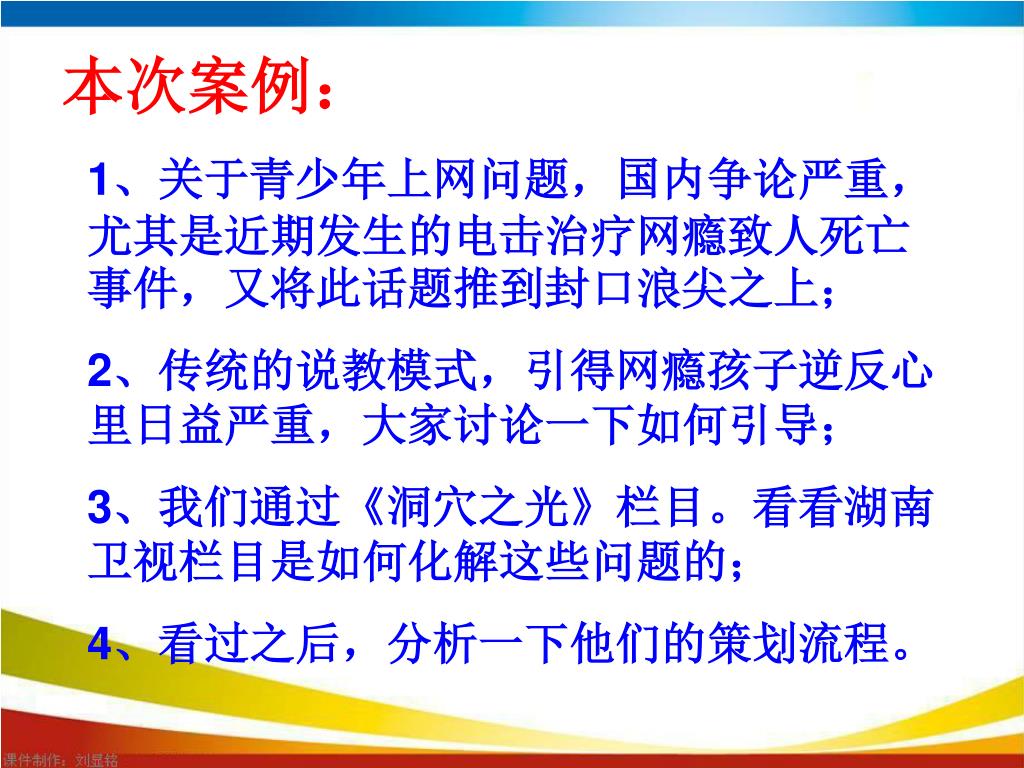 本次案例：

1、关于青少年上网问题，国内争论严重，尤其是近期发生的电击治疗网瘾致人死亡事件，又将此话题推到封口浪尖之上；

2、传统的说教模式，引得网瘾孩子逆反心里日益严重，大家讨论一下如何引导；

3、我们通过《洞穴之光》栏目。看看湖南卫视栏目是如何化解这些问题的；

4、看过之后，分析一下他们的策划流程。

课件制作：刘显铭